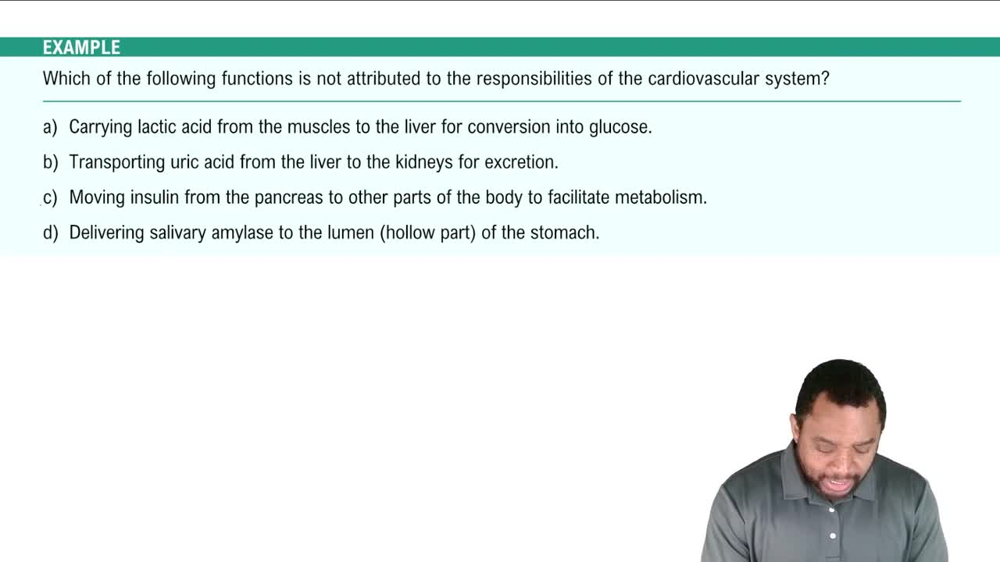 EXAMPLE

Which of the following functions is not attributed to the responsibilities of the cardiovascular system?

a) Carrying lactic acid from the muscles to the liver for conversion into glucose.

b) Transporting uric acid from the liver to the kidneys for excretion.

c) Moving insulin from the pancreas to other parts of the body to facilitate metabolism.

d) Delivering salivary amylase to the lumen (hollow part) of the stomach.